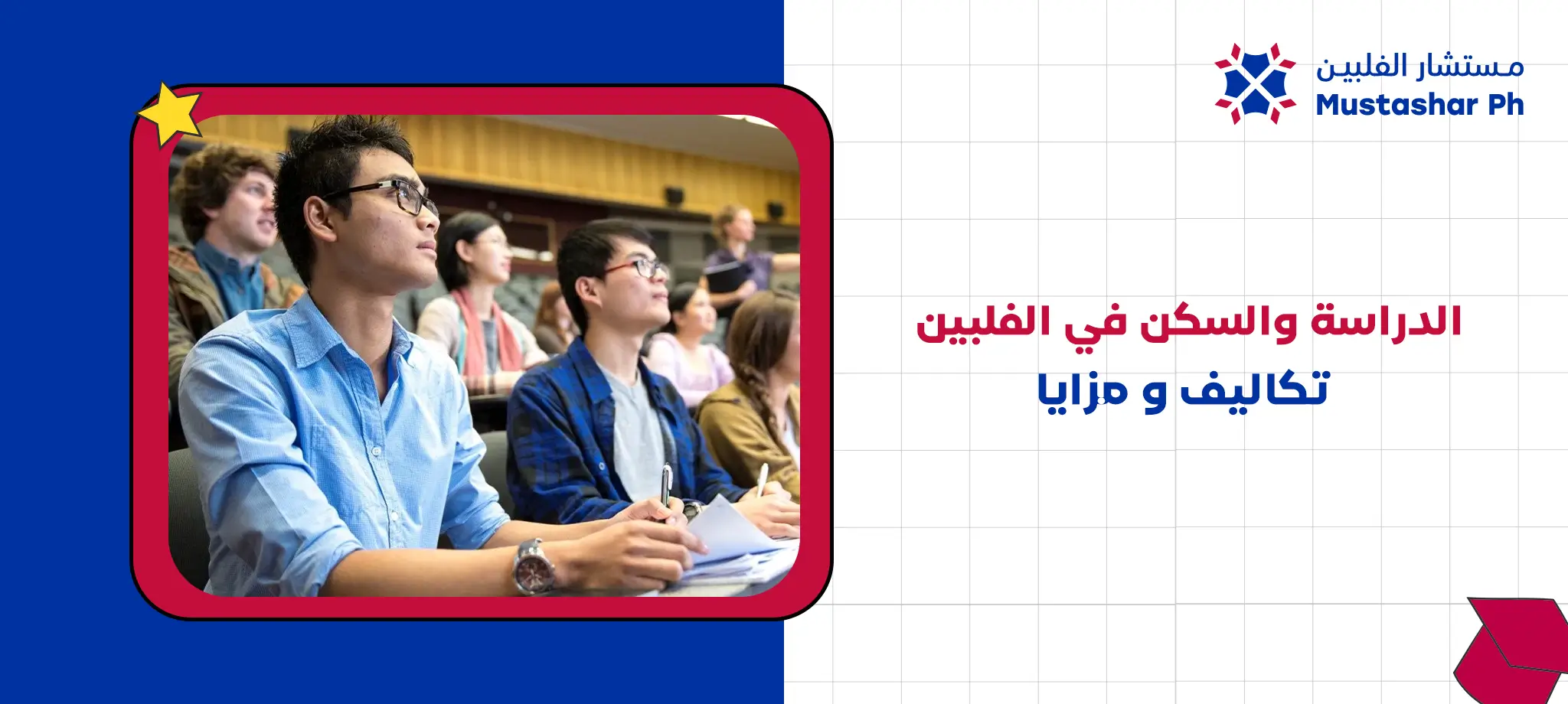 مستشار الفلبين
Mustashar Ph

الدراسة والسكن في الفلبين
تكاليف و مزايا